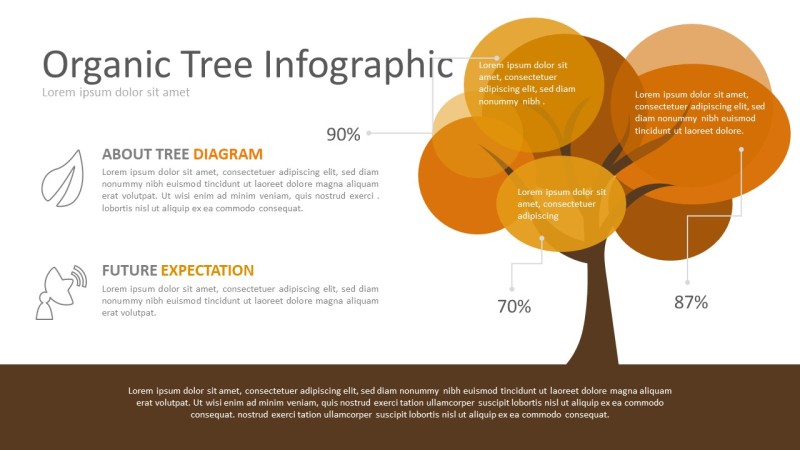 Organic Tree Infographic
Lorem ipsum dolor sit amet

ABOUT TREE DIAGRAM
Lorem ipsum dolor sit amet, consectetuer adipiscing elit, sed diam nonummy nibh euismod tincidunt ut laoreet dolore magna aliquam erat volutpat. Ut wisi enim ad minim veniam, quis nostrud exerci . lobortis nisl ut aliquip ex ea commodo consequat.

FUTURE EXPECTATION
Lorem ipsum dolor sit amet, consectetuer adipiscing elit, sed diam nonummy nibh euismod tincidunt ut laoreet dolore magna aliquam erat volutpat.

90%

Lorem ipsum dolor sit amet, consectetuer adipiscing elit, sed diam nonummy nibh .

Lorem ipsum dolor sit amet, consectetuer adipiscing elit, sed diam nonummy nibh euismod tincidunt ut laoreet dolore.

Lorem ipsum dolor sit amet, consectetuer adipiscing

70%

87%

Lorem ipsum dolor sit amet, consectetuer adipiscing elit, sed diam nonummy nibh euismod tincidunt ut laoreet dolore magna aliquam erat volutpat. Ut wisi enim ad minim veniam, quis nostrud exerci tation ullamcorper suscipit lobortis nisl ut aliquip ex ea commodo consequat. nostrud exerci tation ullamcorper suscipit lobortis nisl ut aliquip ex ea commodo consequat.